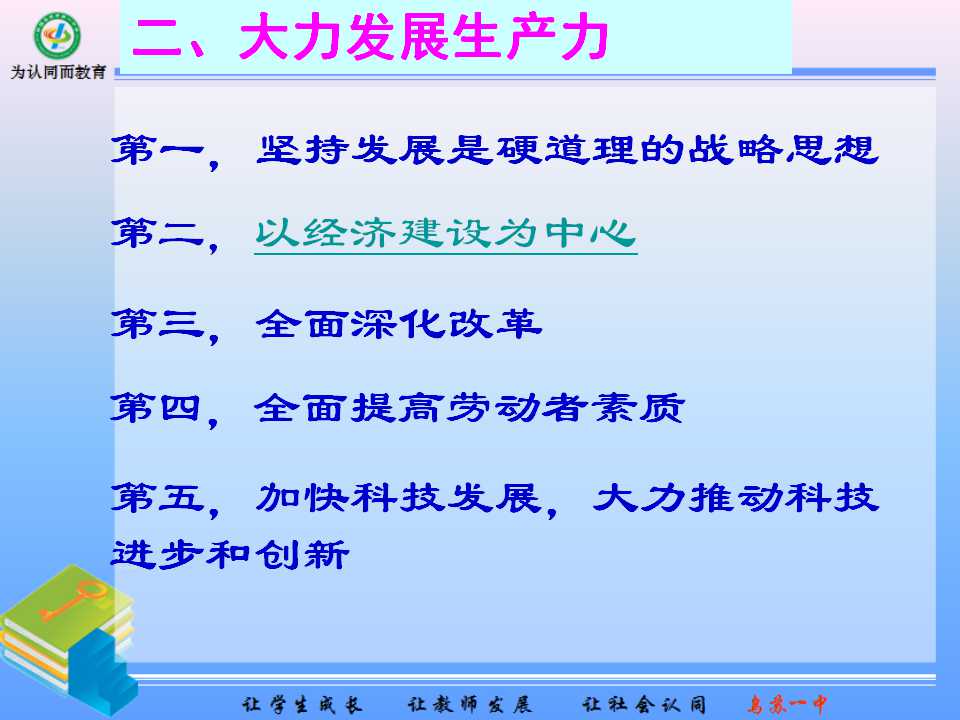 为认同而教育

二、大力发展生产力

第一，坚持发展是硬道理的战略思想

第二，以经济建设为中心

第三，全面深化改革

第四，全面提高劳动者素质

第五，加快科技发展，大力推动科技进步和创新

让学生成长　让教师发展　让社会认同　乌苏一中